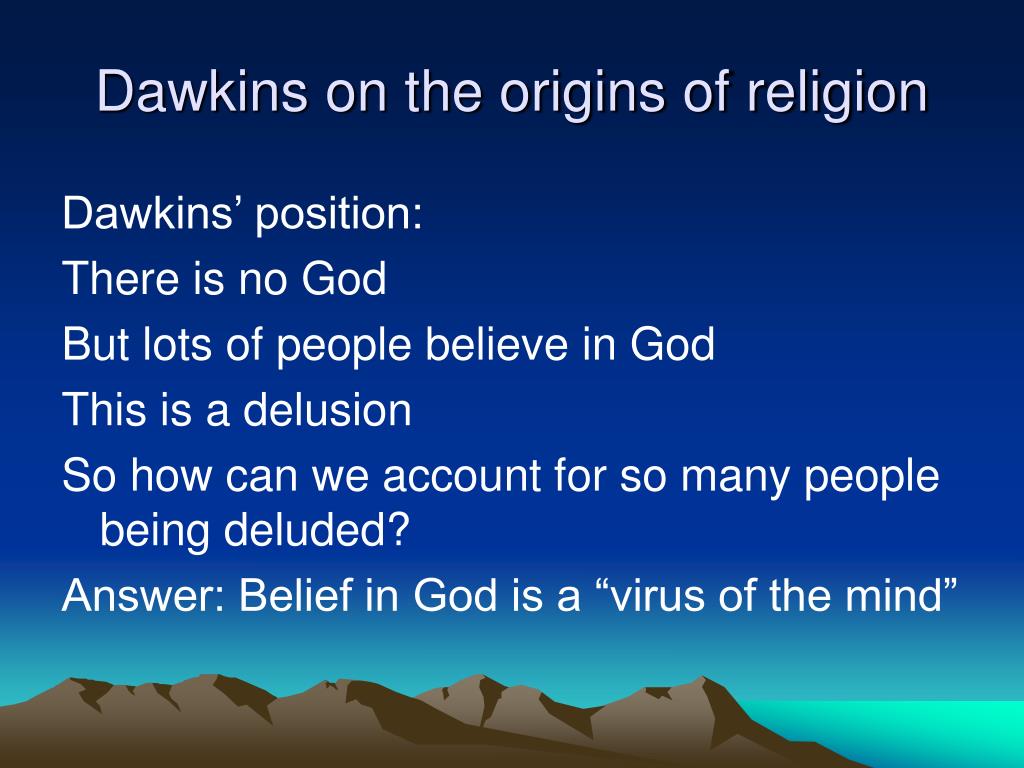 Dawkins on the origins of religion

Dawkins’ position:

There is no God

But lots of people believe in God

This is a delusion

So how can we account for so many people being deluded?

Answer: Belief in God is a “virus of the mind”